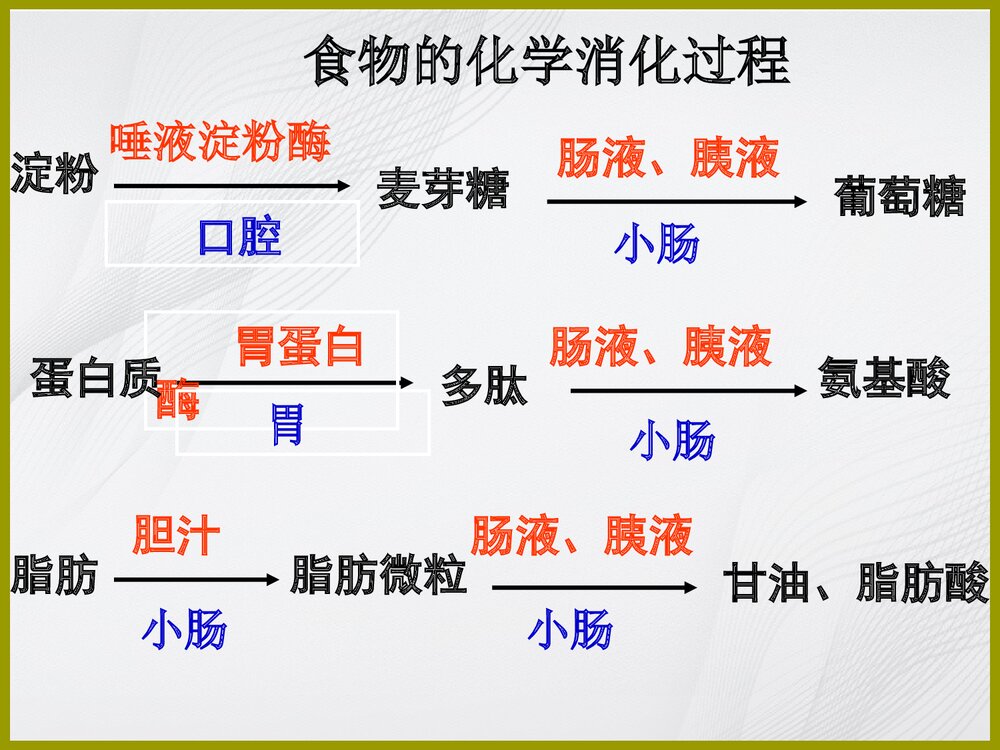 食物的化学消化过程

淀粉 唾液淀粉酶 口腔 麦芽糖 肠液、胰液 小肠 葡萄糖

蛋白质 胃蛋白酶 胃 多肽 肠液、胰液 小肠 氨基酸

脂肪 胆汁 小肠 脂肪微粒 肠液、胰液 小肠 甘油、脂肪酸